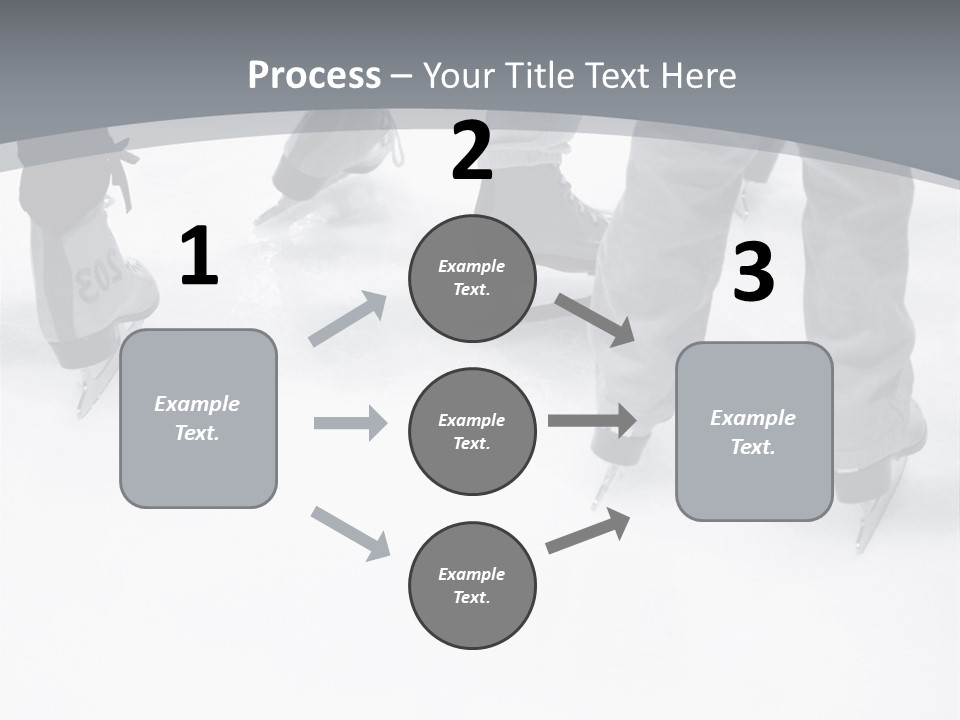 Process – Your Title Text Here

1

Example Text.

2

Example Text.

Example Text.

Example Text.

3

Example Text.